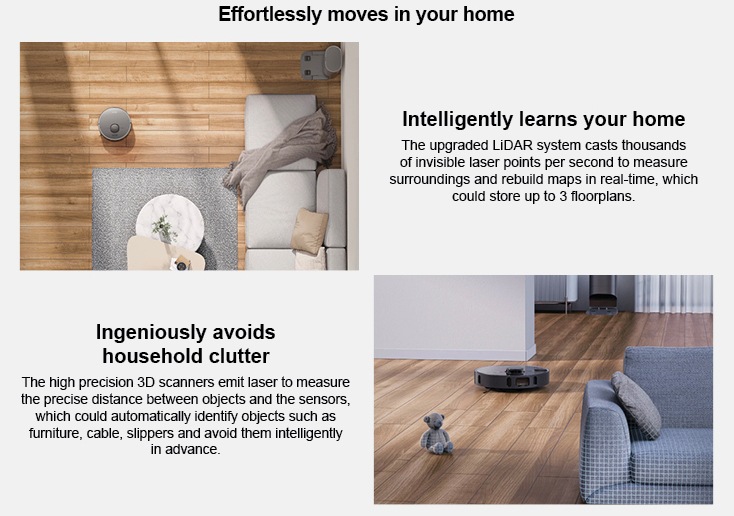 Effortlessly moves in your home

Intelligently learns your home

The upgraded LiDAR system casts thousands of invisible laser points per second to measure surroundings and rebuild maps in real-time, which could store up to 3 floorplans.

Ingeniously avoids household clutter

The high precision 3D scanners emit laser to measure the precise distance between objects and the sensors, which could automatically identify objects such as furniture, cable, slippers and avoid them intelligently in advance.